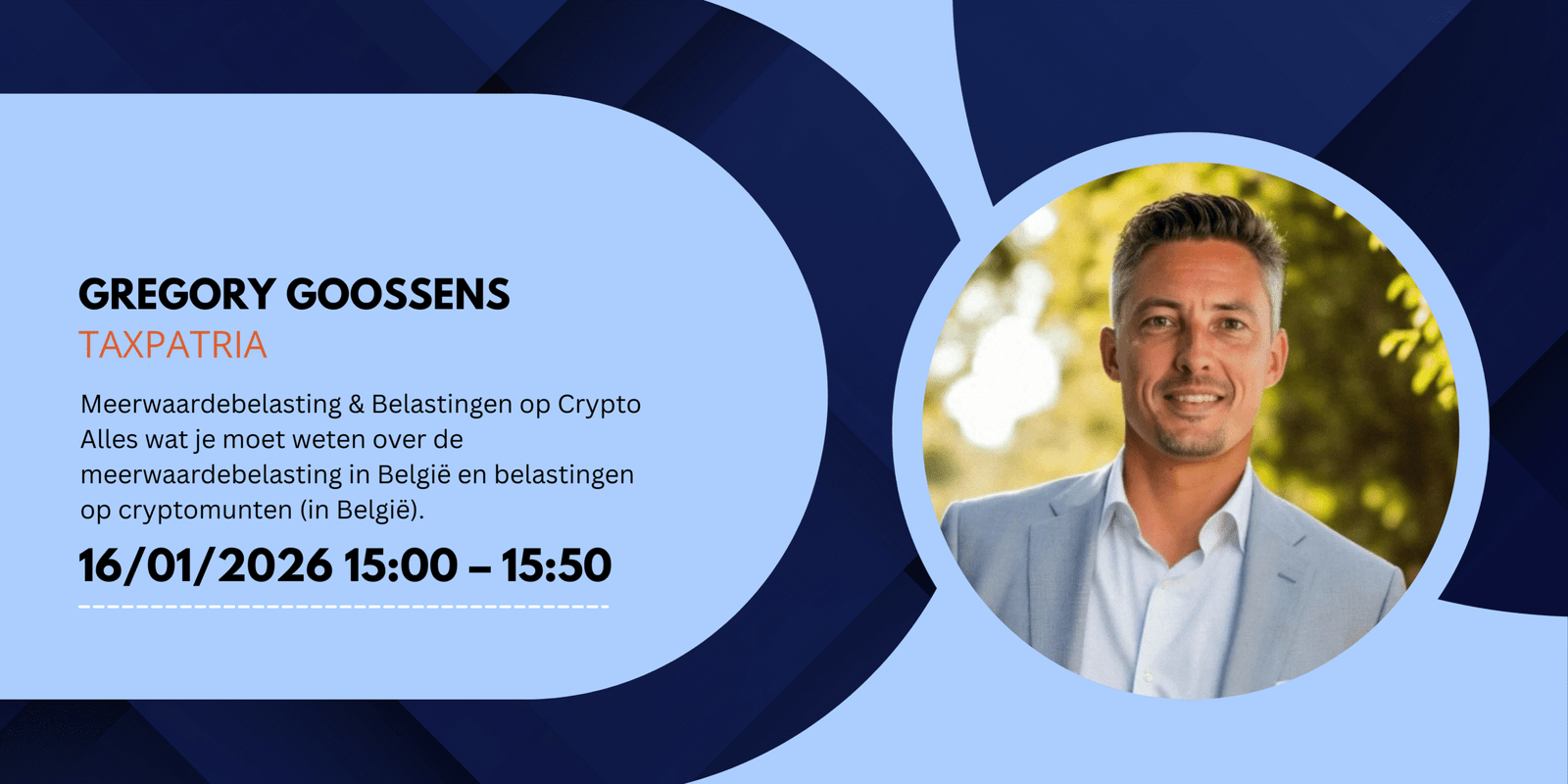 GREGORY GOOSSENS
TAXPATRIA

Meerwaardebelasting & Belastingen op Crypto
Alles wat je moet weten over de meerwaardebelasting in België en belastingen op cryptomunten (in België).

16/01/2026 15:00 – 15:50